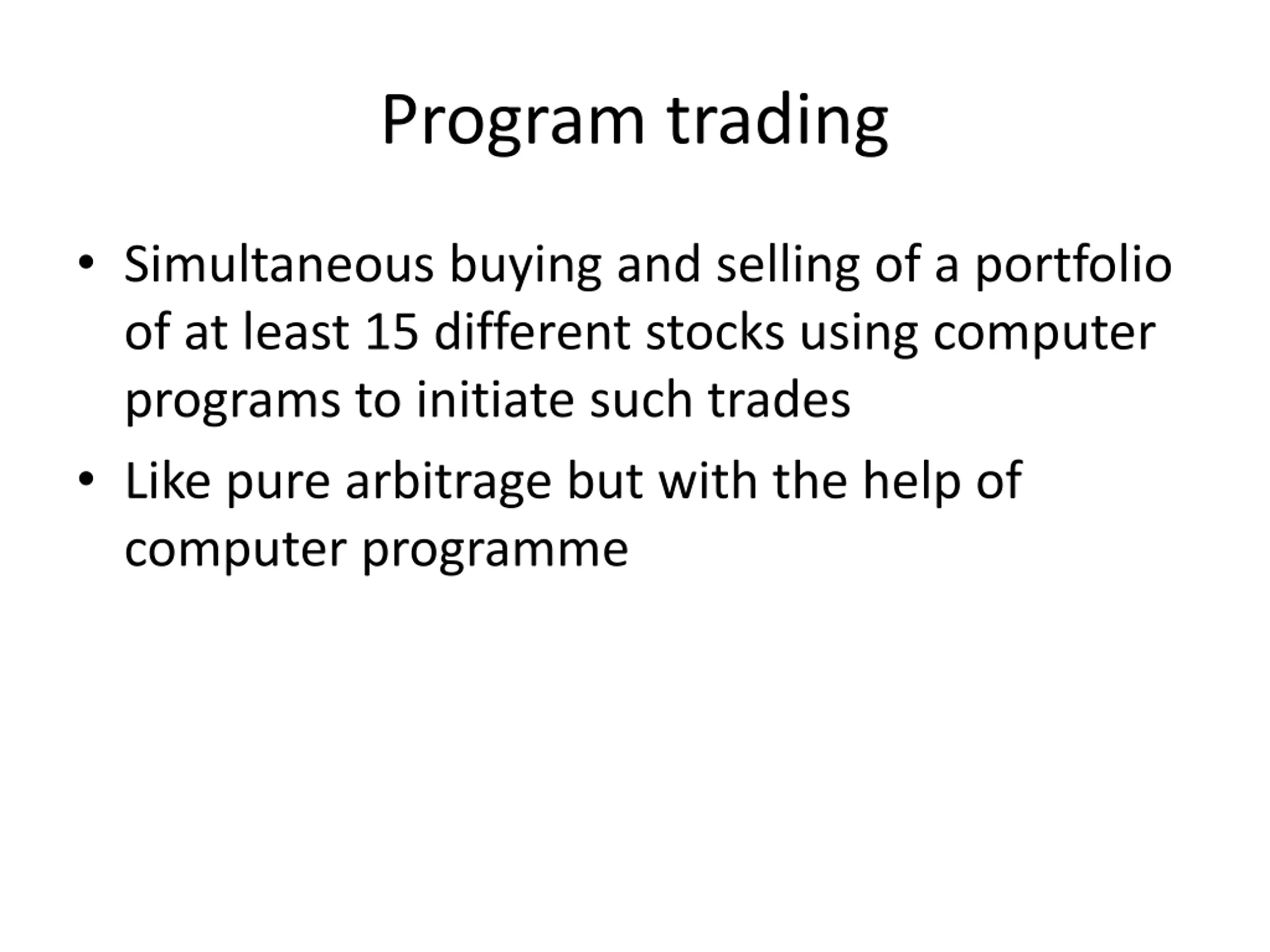 Program trading

• Simultaneous buying and selling of a portfolio of at least 15 different stocks using computer programs to initiate such trades

• Like pure arbitrage but with the help of computer programme